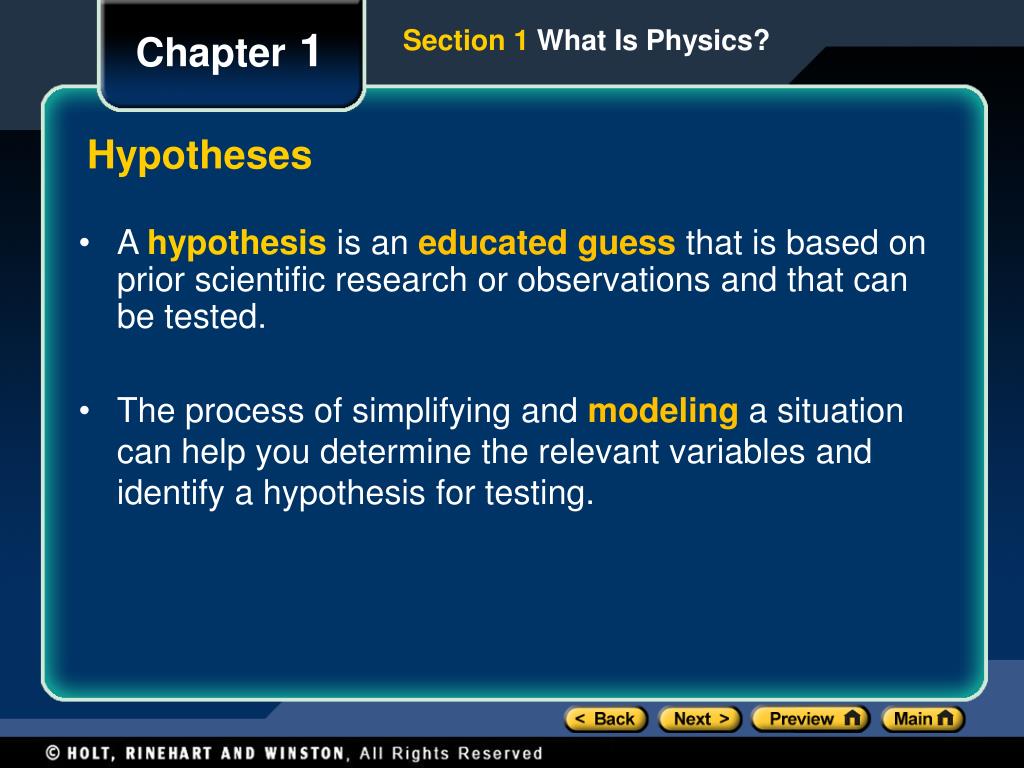 Chapter 1

Section 1 What Is Physics?

Hypotheses

• A hypothesis is an educated guess that is based on prior scientific research or observations and that can be tested.

• The process of simplifying and modeling a situation can help you determine the relevant variables and identify a hypothesis for testing.

< Back Next > Preview Main

© HOLT, RINEHART AND WINSTON, All Rights Reserved